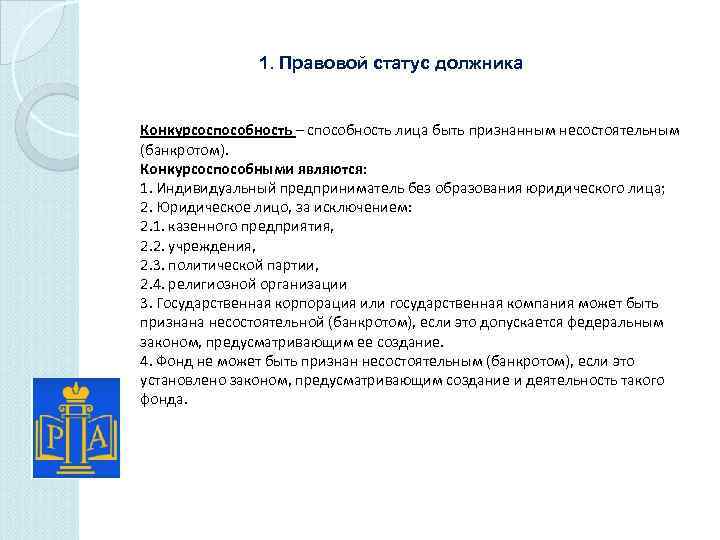 1. Правовой статус должника

Конкурсоспособность – способность лица быть признанным несостоятельным (банкротом).
Конкурсоспособными являются:
1. Индивидуальный предприниматель без образования юридического лица;
2. Юридическое лицо, за исключением:
2.1. казенного предприятия,
2.2. учреждения,
2.3. политической партии,
2.4. религиозной организации
3. Государственная корпорация или государственная компания может быть признана несостоятельной (банкротом), если это допускается федеральным законом, предусматривающим ее создание.
4. Фонд не может быть признан несостоятельным (банкротом), если это установлено законом, предусматривающим создание и деятельность такого фонда.

Р А